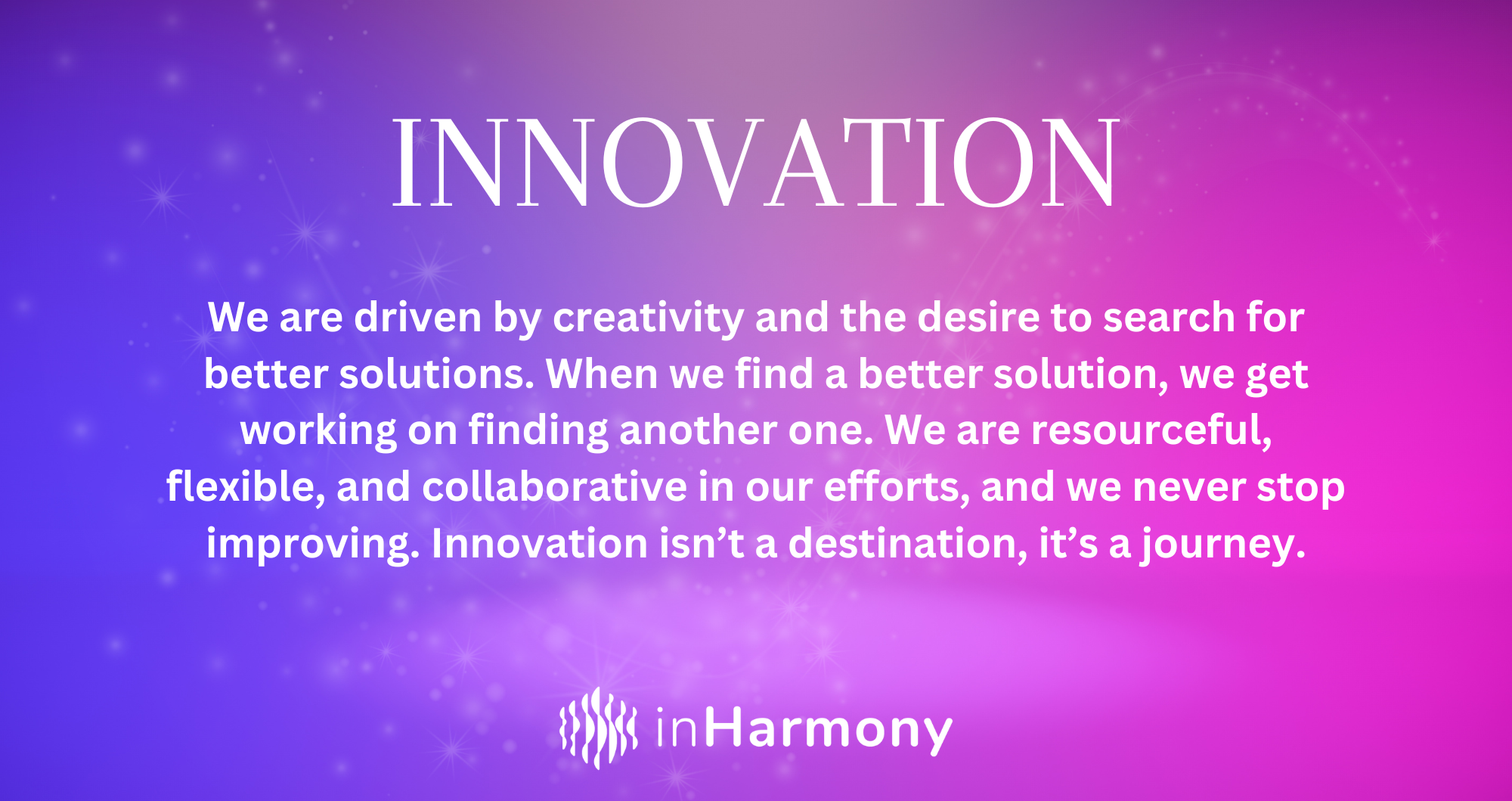 INNOVATION

We are driven by creativity and the desire to search for better solutions. When we find a better solution, we get working on finding another one. We are resourceful, flexible, and collaborative in our efforts, and we never stop improving. Innovation isn’t a destination, it’s a journey.

inHarmony